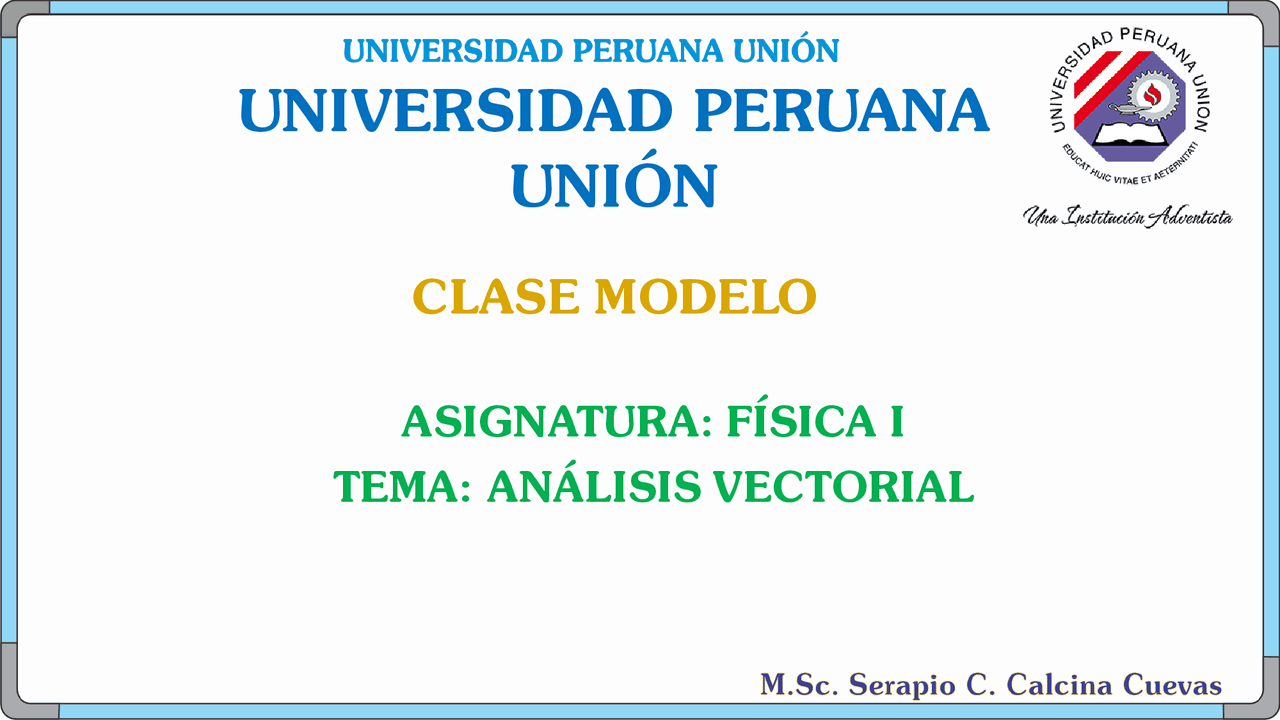 UNIVERSIDAD PERUANA UNIÓN

UNIVERSIDAD PERUANA UNIÓN

UNIVERSIDAD PERUANA UNION

EDUCAT HUIC VITAE ET AETERNITATI

Una Institución Adventista

CLASE MODELO

ASIGNATURA: FÍSICA I

TEMA: ANÁLISIS VECTORIAL

M.Sc. Serapio C. Calcina Cuevas